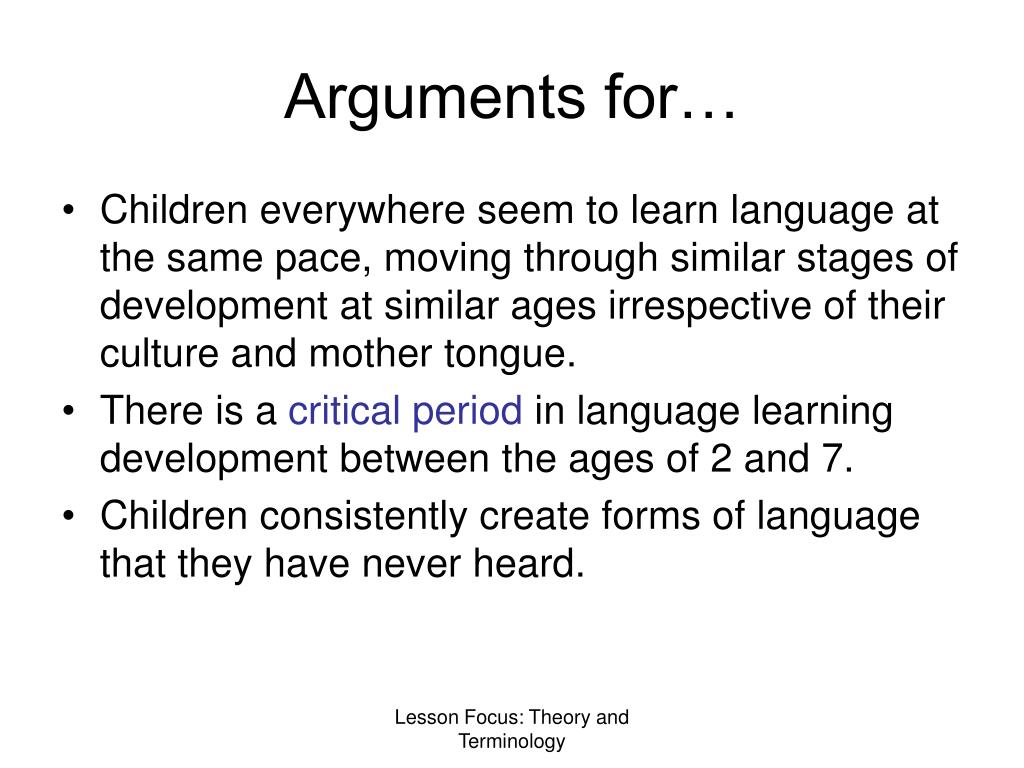 Arguments for…

• Children everywhere seem to learn language at the same pace, moving through similar stages of development at similar ages irrespective of their culture and mother tongue.
• There is a critical period in language learning development between the ages of 2 and 7.
• Children consistently create forms of language that they have never heard.

Lesson Focus: Theory and Terminology